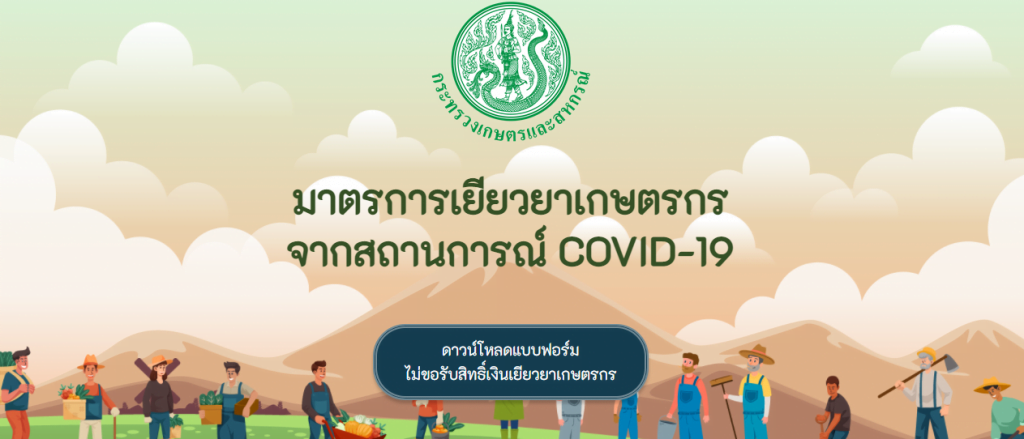 กระทรวงเกษตรและสหกรณ์

มาตรการเยียวยาเกษตรกร
จากสถานการณ์ COVID-19

ดาวน์โหลดแบบฟอร์ม
ไม่ขอรับสิทธิ์เงินเยียวยาเกษตรกร